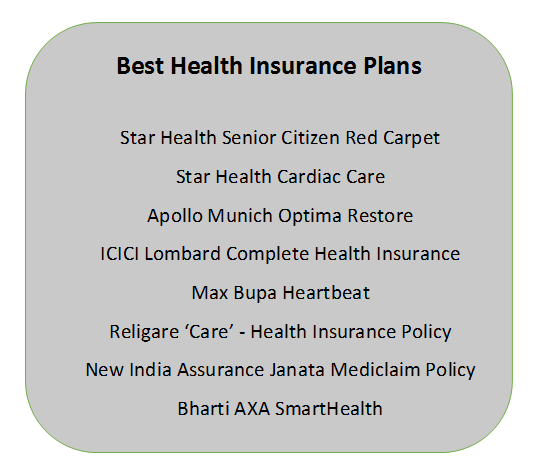 Best Health Insurance Plans

Star Health Senior Citizen Red Carpet

Star Health Cardiac Care

Apollo Munich Optima Restore

ICICI Lombard Complete Health Insurance

Max Bupa Heartbeat

Religare ‘Care’ - Health Insurance Policy

New India Assurance Janata Mediclaim Policy

Bharti AXA SmartHealth